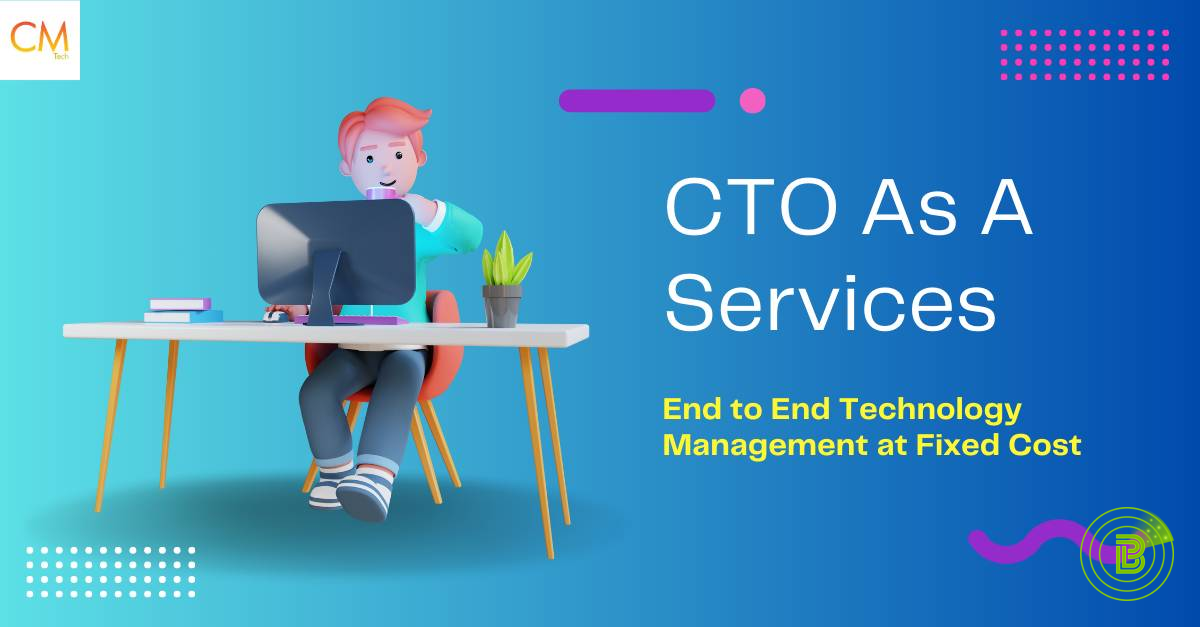 CM
Tech

CTO As A Services

End to End Technology Management at Fixed Cost

B